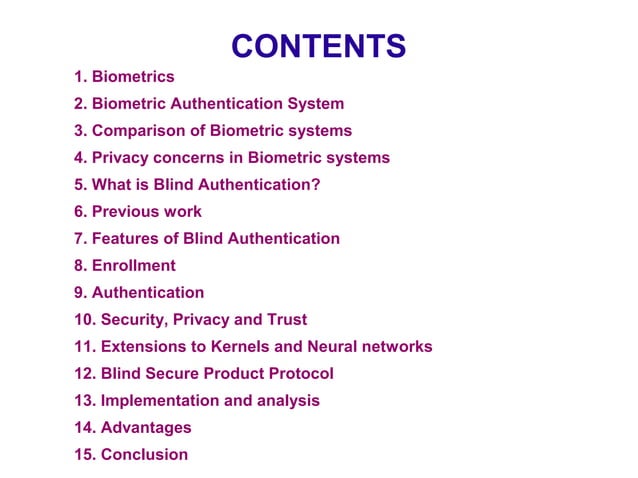 CONTENTS

1. Biometrics
2. Biometric Authentication System
3. Comparison of Biometric systems
4. Privacy concerns in Biometric systems
5. What is Blind Authentication?
6. Previous work
7. Features of Blind Authentication
8. Enrollment
9. Authentication
10. Security, Privacy and Trust
11. Extensions to Kernels and Neural networks
12. Blind Secure Product Protocol
13. Implementation and analysis
14. Advantages
15. Conclusion